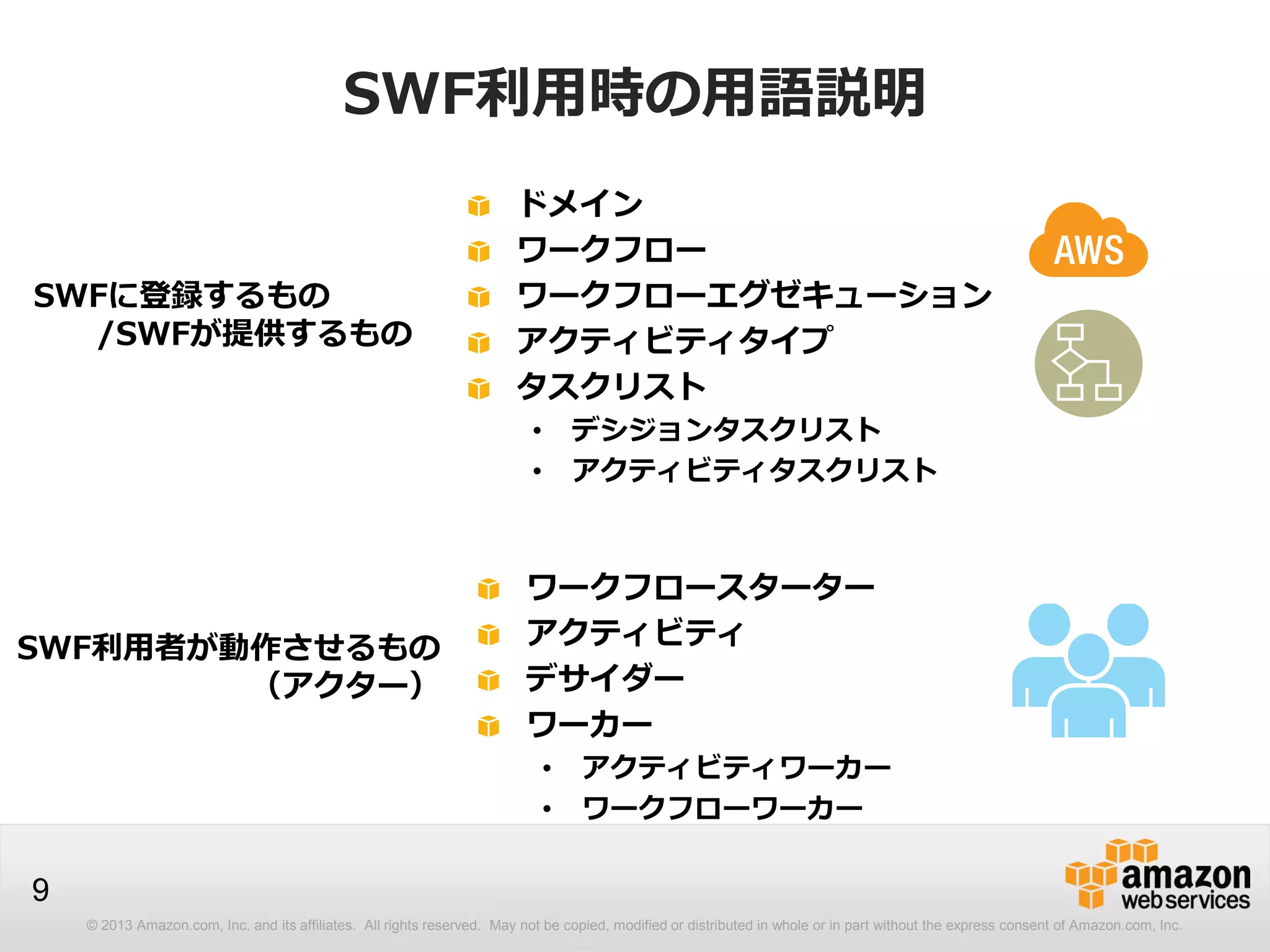 SWF利用時の用語説明

SWFに登録するもの
/SWFが提供するもの

ドメイン
ワークフロー
ワークフローエグゼキューション
アクティビティタイプ
タスクリスト
• デシジョンタスクリスト
• アクティビティタスクリスト

AWS

SWF利用者が動作させるもの
（アクター）

ワークフロースターター
アクティビティ
デサイダー
ワーカー
• アクティビティワーカー
• ワークフローワーカー

9

amazon web services

© 2013 Amazon.com, Inc. and its affiliates. All rights reserved. May not be copied, modified or distributed in whole or in part without the express consent of Amazon.com, Inc.